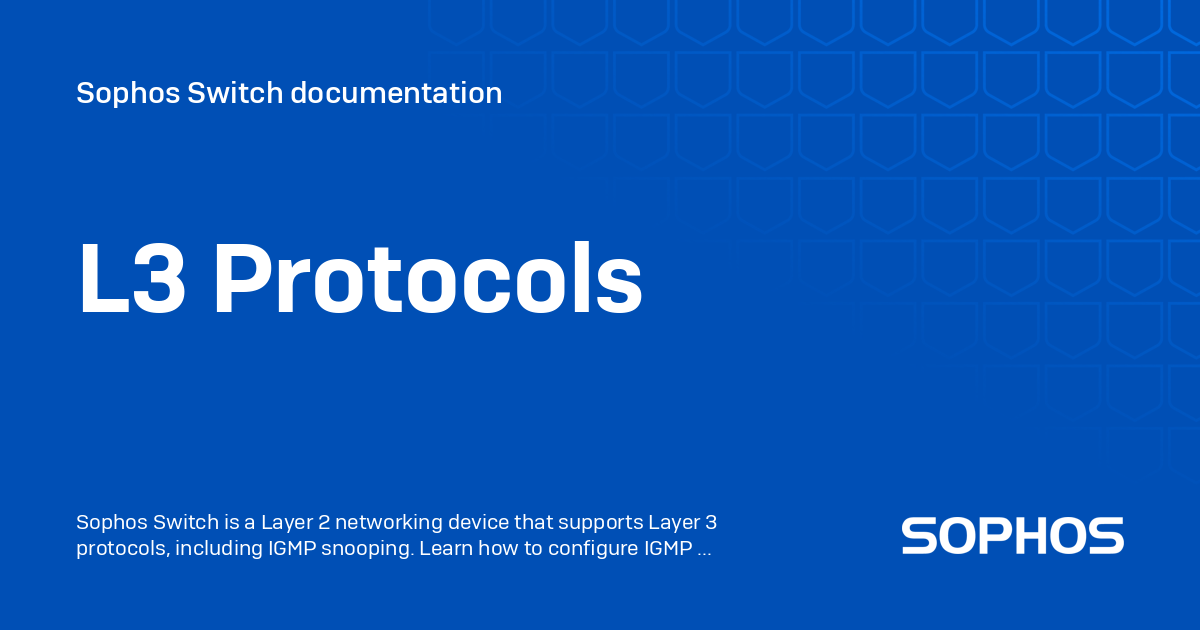 Sophos Switch documentation

L3 Protocols

Sophos Switch is a Layer 2 networking device that supports Layer 3 protocols, including IGMP snooping. Learn how to configure IGMP ...

SOPHOS